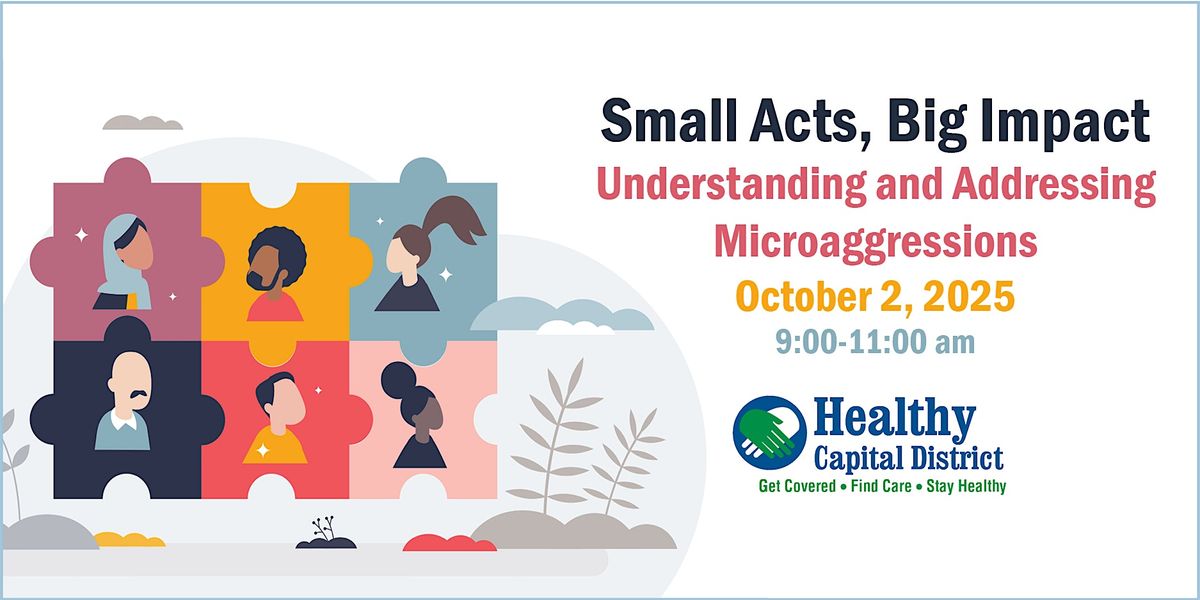 Small Acts, Big Impact

Understanding and Addressing Microaggressions

October 2, 2025

9:00-11:00 am

Healthy Capital District

Get Covered • Find Care • Stay Healthy